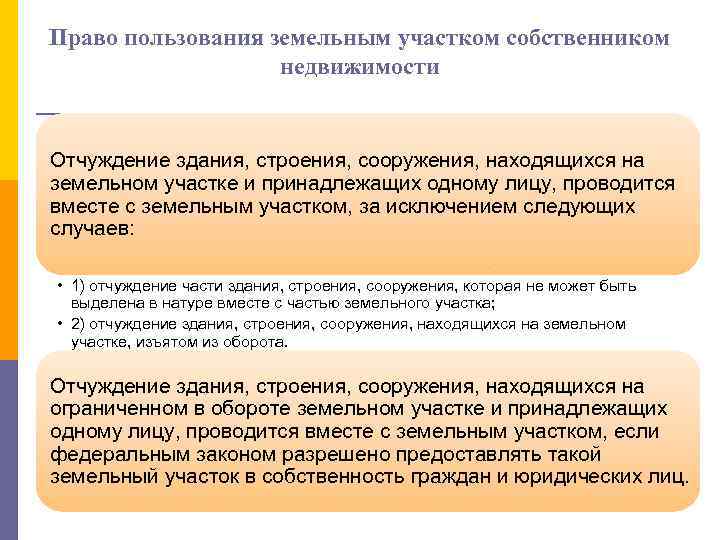 Право пользования земельным участком собственником недвижимости

Отчуждение здания, строения, сооружения, находящихся на земельном участке и принадлежащих одному лицу, проводится вместе с земельным участком, за исключением следующих случаев:

• 1) отчуждение части здания, строения, сооружения, которая не может быть выделена в натуре вместе с частью земельного участка;
• 2) отчуждение здания, строения, сооружения, находящихся на земельном участке, изъятом из оборота.

Отчуждение здания, строения, сооружения, находящихся на ограниченном в обороте земельном участке и принадлежащих одному лицу, проводится вместе с земельным участком, если федеральным законом разрешено предоставлять такой земельный участок в собственность граждан и юридических лиц.